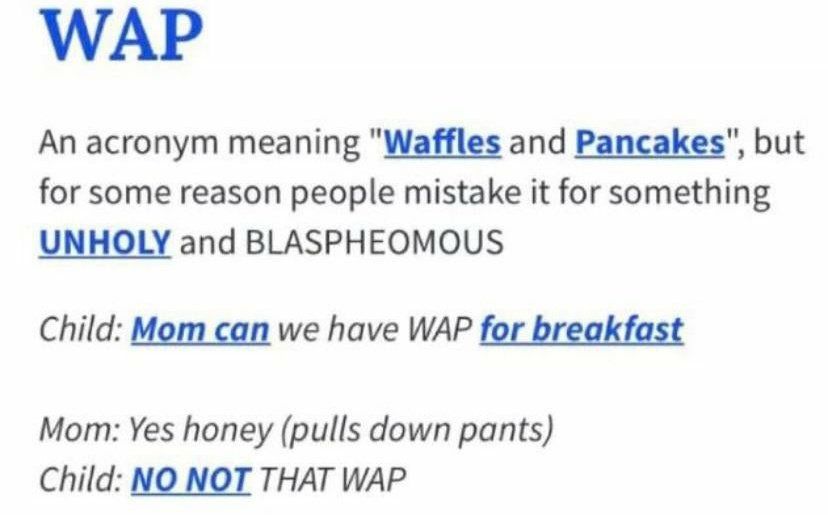 WAP

An acronym meaning "Waffles and Pancakes", but for some reason people mistake it for something UNHOLY and BLASPHEOMOUS

Child: Mom can we have WAP for breakfast

Mom: Yes honey (pulls down pants)
Child: NO NOT THAT WAP